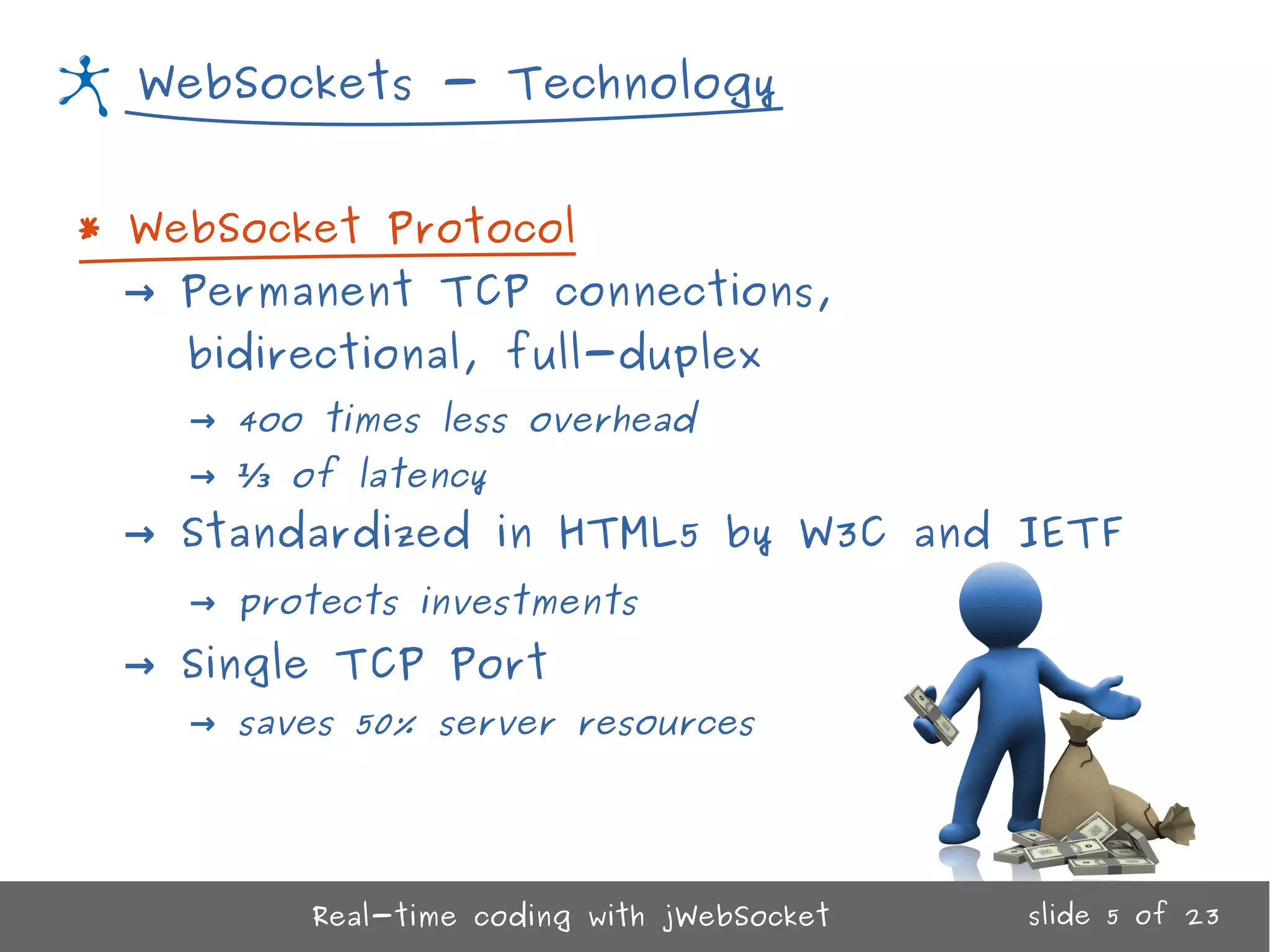 WebSockets – Technology

* WebSocket Protocol

→ Permanent TCP connections, bidirectional, full-duplex

→ 400 times less overhead

→ ⅓ of latency

→ Standardized in HTML5 by W3C and IETF

→ protects investments

→ Single TCP Port

→ saves 50% server resources

Real-time coding with jWebSocket

slide 5 of 23